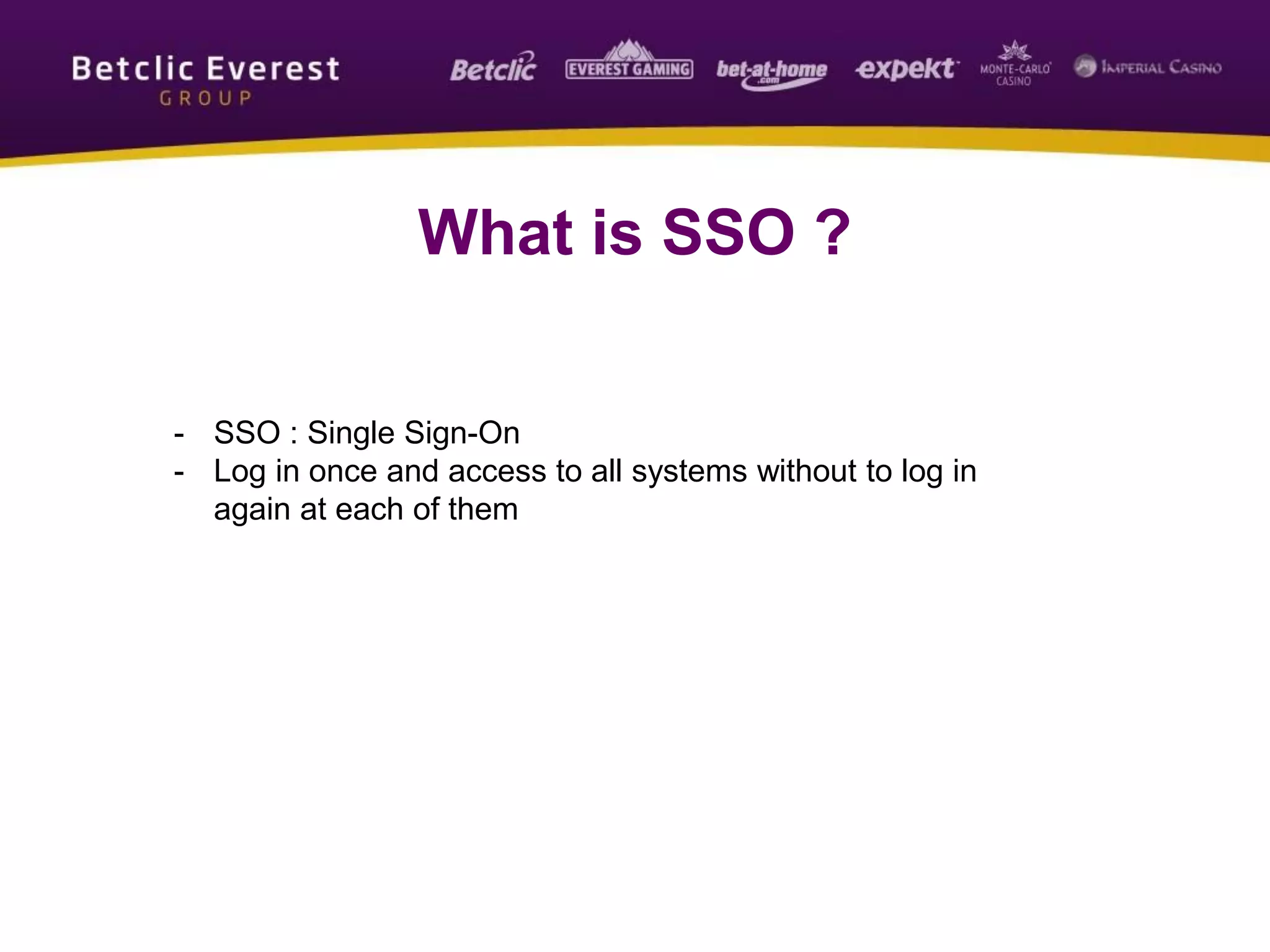 Betclic Everest
GROUP

Betclic EVEREST GAMING bet-at-home .com expekt MONTE-CARLO CASINO IMPERIAL CASINO

What is SSO ?

- SSO : Single Sign-On
- Log in once and access to all systems without to log in again at each of them